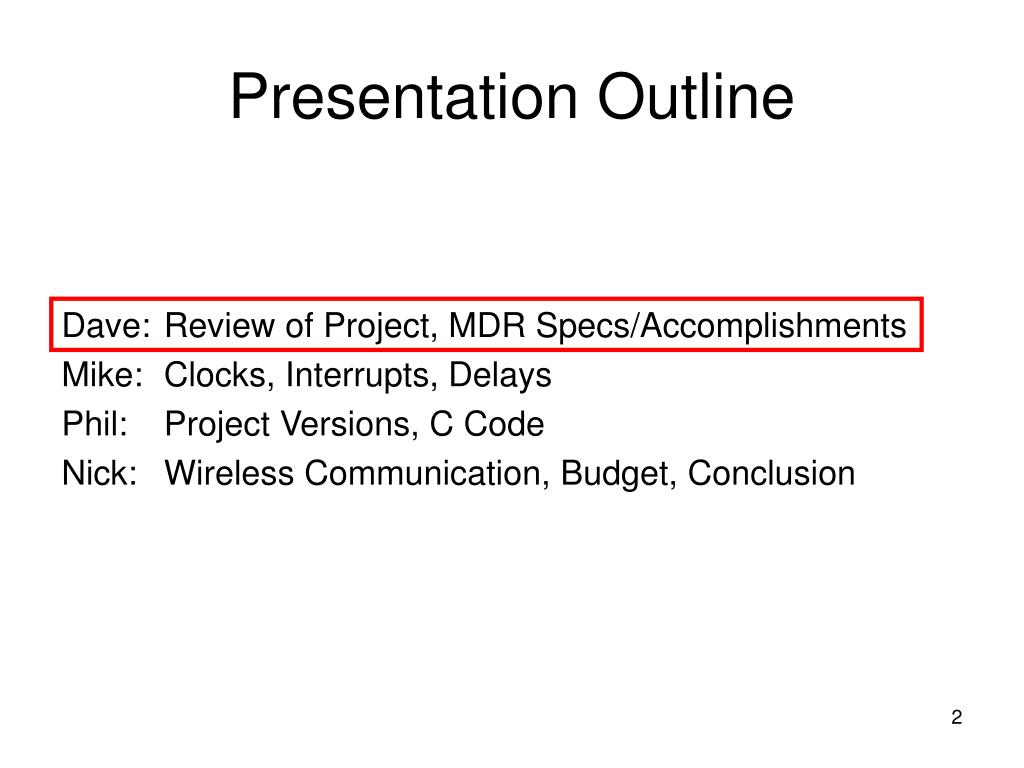 Presentation Outline

Dave: Review of Project, MDR Specs/Accomplishments
Mike: Clocks, Interrupts, Delays
Phil: Project Versions, C Code
Nick: Wireless Communication, Budget, Conclusion

2